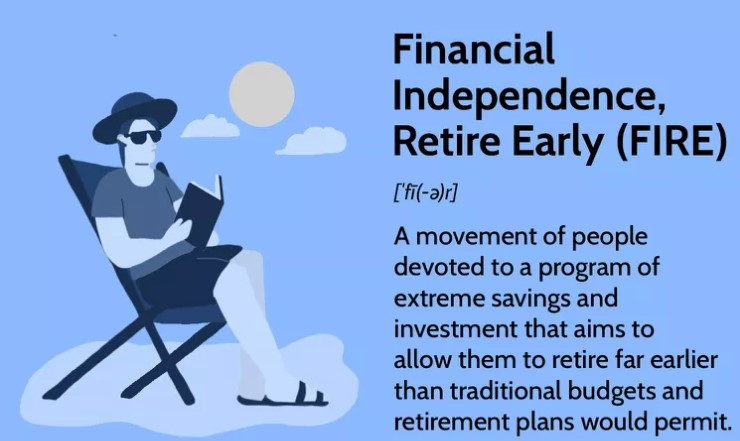 Financial Independence, Retire Early (FIRE)

[ˈfī(-ə)r]

A movement of people devoted to a program of extreme savings and investment that aims to allow them to retire far earlier than traditional budgets and retirement plans would permit.